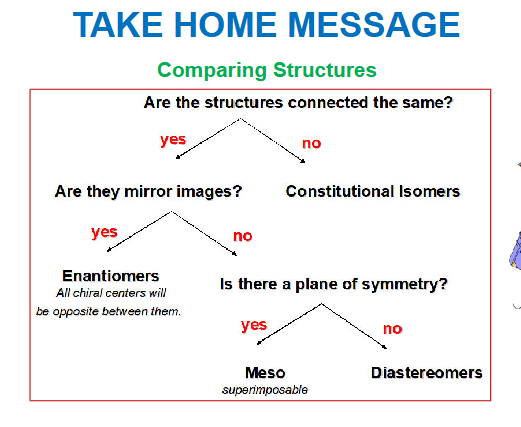 TAKE HOME MESSAGE

Comparing Structures

Are the structures connected the same?

yes

no

Are they mirror images?

Constitutional Isomers

yes

no

Enantiomers
All chiral centers will be opposite between them.

Is there a plane of symmetry?

yes

no

Meso
superimposable

Diastereomers